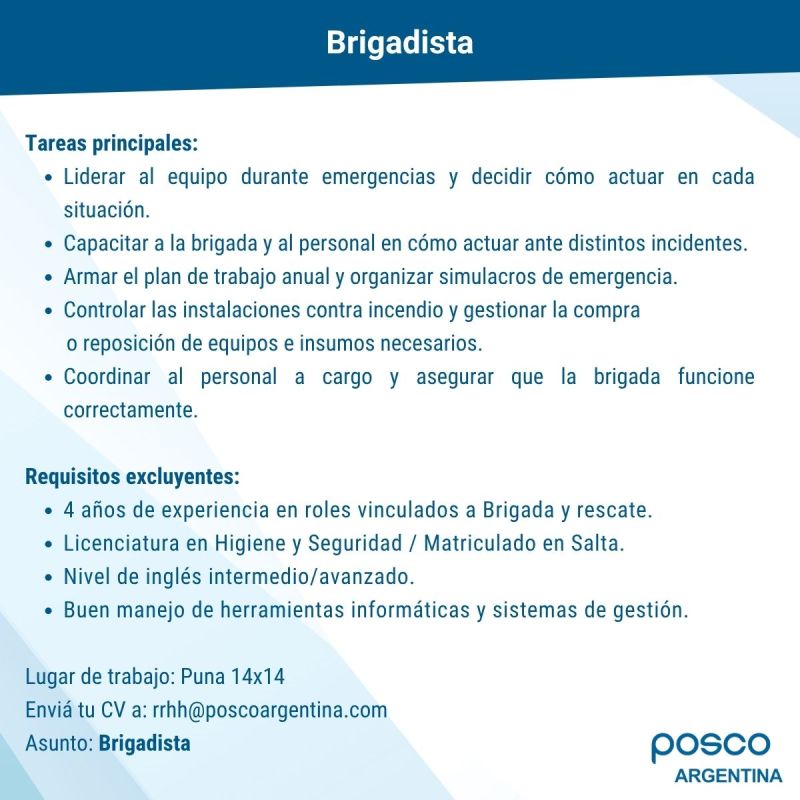 Brigadista

Tareas principales:
• Liderar al equipo durante emergencias y decidir cómo actuar en cada situación.
• Capacitar a la brigada y al personal en cómo actuar ante distintos incidentes.
• Armar el plan de trabajo anual y organizar simulacros de emergencia.
• Controlar las instalaciones contra incendio y gestionar la compra o reposición de equipos e insumos necesarios.
• Coordinar al personal a cargo y asegurar que la brigada funcione correctamente.

Requisitos excluyentes:
• 4 años de experiencia en roles vinculados a Brigada y rescate.
• Licenciatura en Higiene y Seguridad / Matriculado en Salta.
• Nivel de inglés intermedio/avanzado.
• Buen manejo de herramientas informáticas y sistemas de gestión.

Lugar de trabajo: Puna 14x14
Enviá tu CV a: rrhh@poscoargentina.com
Asunto: Brigadista

posco
ARGENTINA